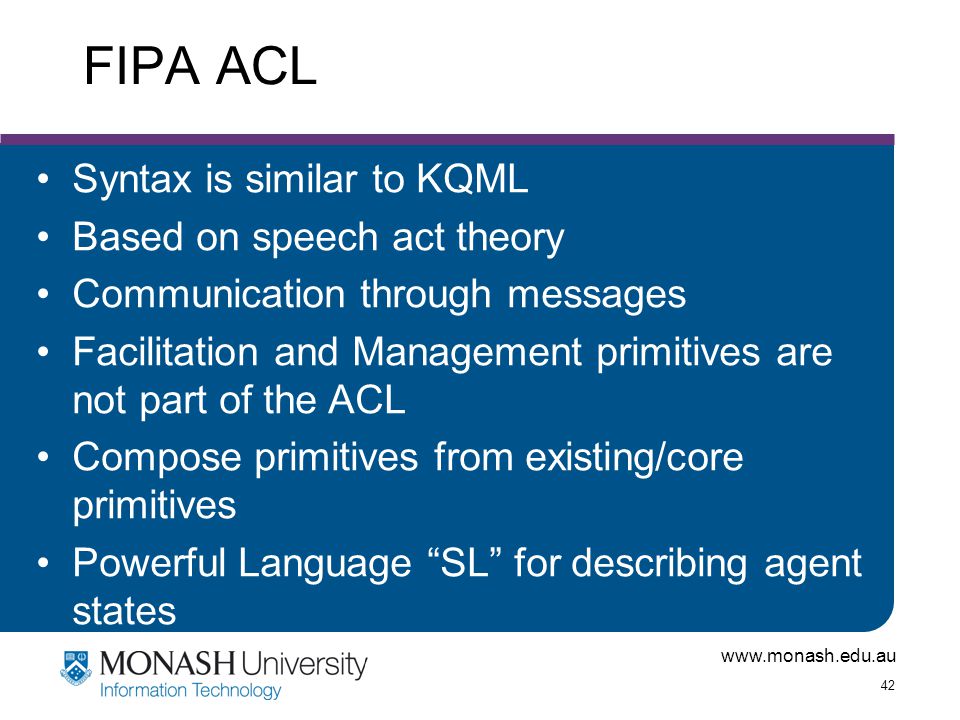 FIPA ACL

• Syntax is similar to KQML
• Based on speech act theory
• Communication through messages
• Facilitation and Management primitives are not part of the ACL
• Compose primitives from existing/core primitives
• Powerful Language “SL” for describing agent states

MONASH University
Information Technology

www.monash.edu.au

42